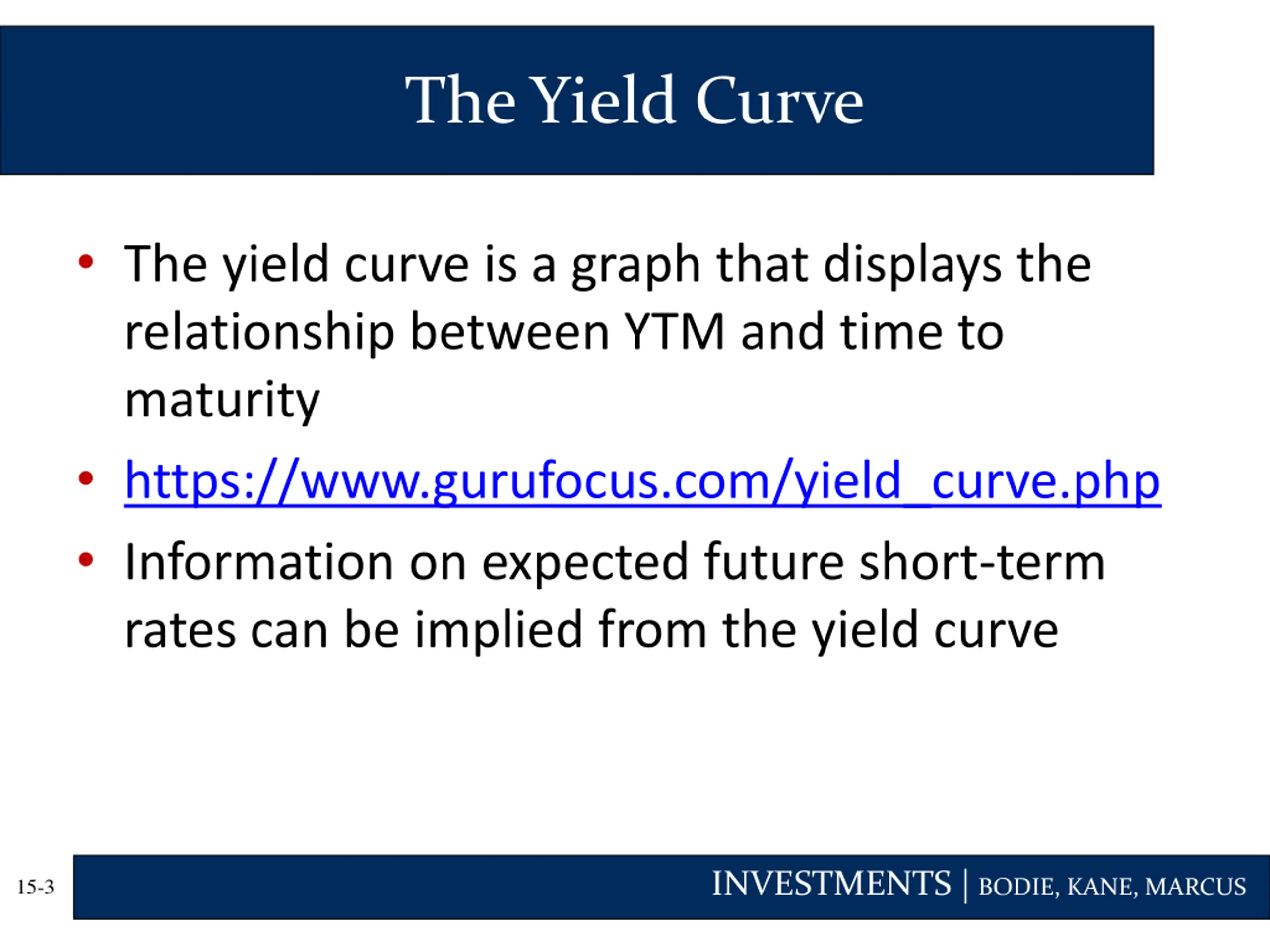 The Yield Curve

• The yield curve is a graph that displays the relationship between YTM and time to maturity

• https://www.gurufocus.com/yield_curve.php

• Information on expected future short-term rates can be implied from the yield curve

15-3

INVESTMENTS | BODIE, KANE, MARCUS